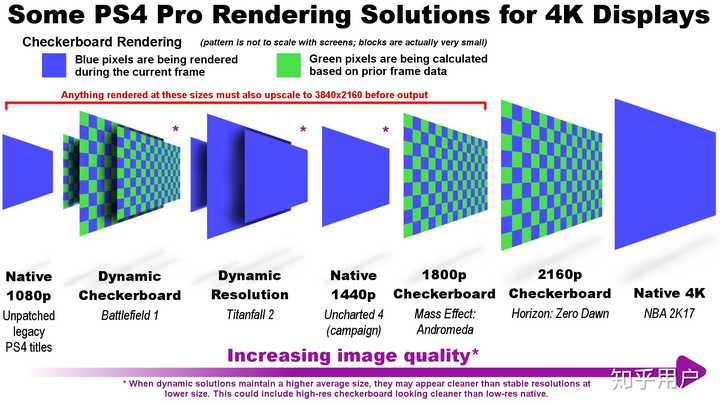 Some PS4 Pro Rendering Solutions for 4K Displays

Checkerboard Rendering (pattern is not to scale with screens; blocks are actually very small)

Blue pixels are being rendered during the current frame

Green pixels are being calculated based on prior frame data

Anything rendered at these sizes must also upscale to 3840x2160 before output

*

*

*

Native 1080p
Unpatched legacy PS4 titles

Dynamic Checkerboard
Battlefield 1

Dynamic Resolution
Titanfall 2

Native 1440p
Uncharted 4 (campaign)

1800p Checkerboard
Mass Effect: Andromeda

2160p Checkerboard
Horizon: Zero Dawn

Native 4K
NBA 2K17

Increasing image quality*

知乎用户

* When dynamic solutions maintain a higher average size, they may appear cleaner than stable resolutions at lower size. This could include high-res checkerboard looking cleaner than low-res native.